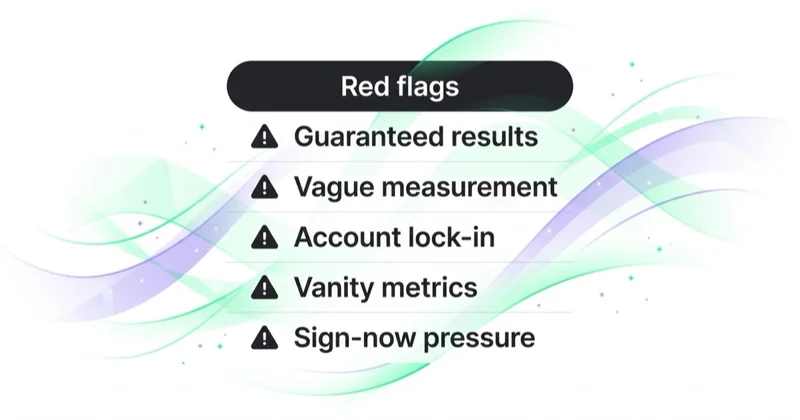 Red flags

Guaranteed results

Vague measurement

Account lock-in

Vanity metrics

Sign-now pressure